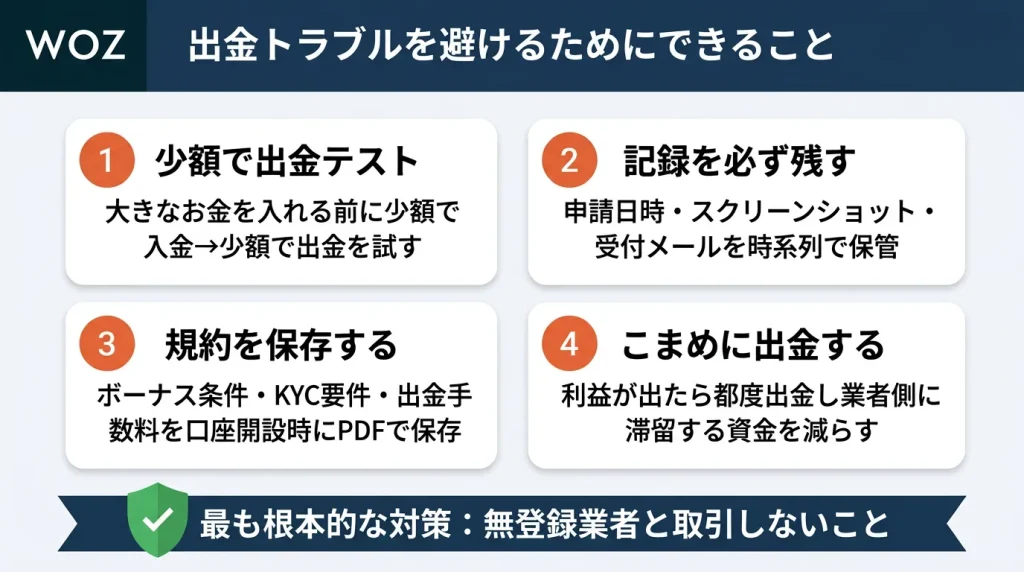 WOZ

出金トラブルを避けるためにできること

1 少額で出金テスト

大きなお金を入れる前に少額で入金→少額で出金を試す

2 記録を必ず残す

申請日時・スクリーンショット・受付メールを時系列で保管

3 規約を保存する

ボーナス条件・KYC要件・出金手数料を口座開設時にPDFで保存

4 こまめに出金する

利益が出たら都度出金し業者側に滞留する資金を減らす

最も根本的な対策：無登録業者と取引しないこと